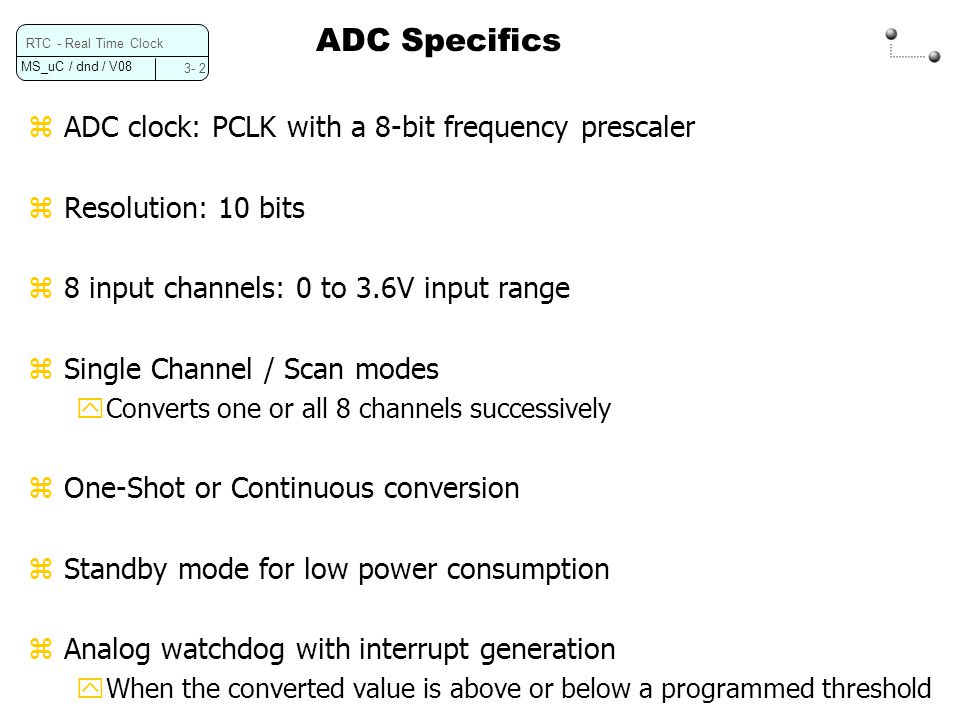 RTC - Real Time Clock
MS_uC / dnd / V08
3- 2

ADC Specifics

ADC clock: PCLK with a 8-bit frequency prescaler

Resolution: 10 bits

8 input channels: 0 to 3.6V input range

Single Channel / Scan modes

Converts one or all 8 channels successively

One-Shot or Continuous conversion

Standby mode for low power consumption

Analog watchdog with interrupt generation

When the converted value is above or below a programmed threshold